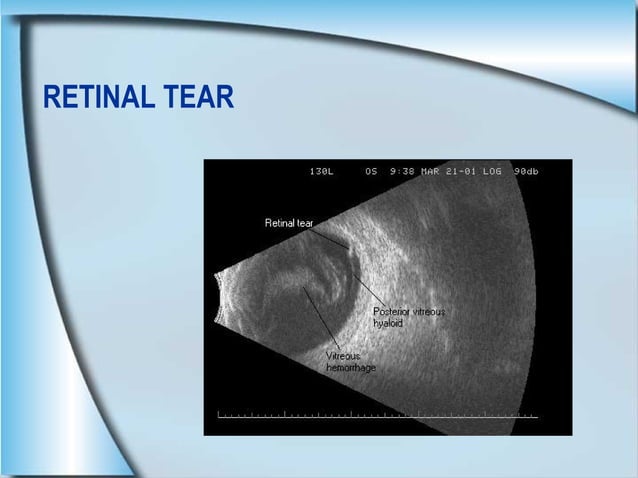 RETINAL TEAR

130L OS 9:38 MAR 21-01 LOG 90db

Retinal tear

Posterior vitreous hyaloid

Vitreous hemorrhage